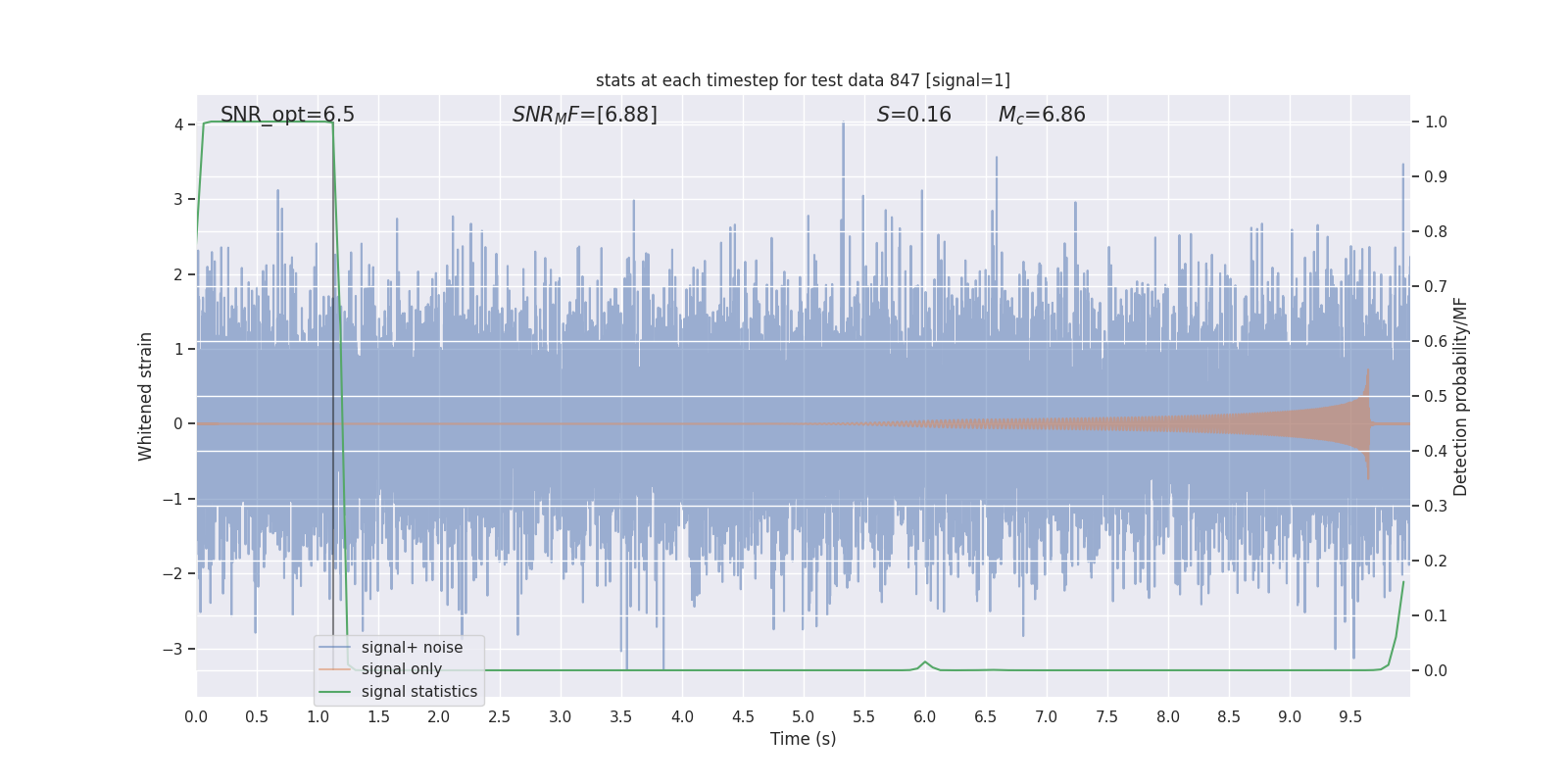 stats at each timestep for test data 847 [signal=1]

SNR_opt=6.5

$SNR_MF$=[6.88]

$S$=0.16

$M_c$=6.86

Whitened strain

4
3
2
1
0
−1
−2
−3

Detection probability/MF

1.0
0.9
0.8
0.7
0.6
0.5
0.4
0.3
0.2
0.1
0.0

signal+ noise
signal only
signal statistics

0.0 0.5 1.0 1.5 2.0 2.5 3.0 3.5 4.0 4.5 5.0 5.5 6.0 6.5 7.0 7.5 8.0 8.5 9.0 9.5

Time (s)